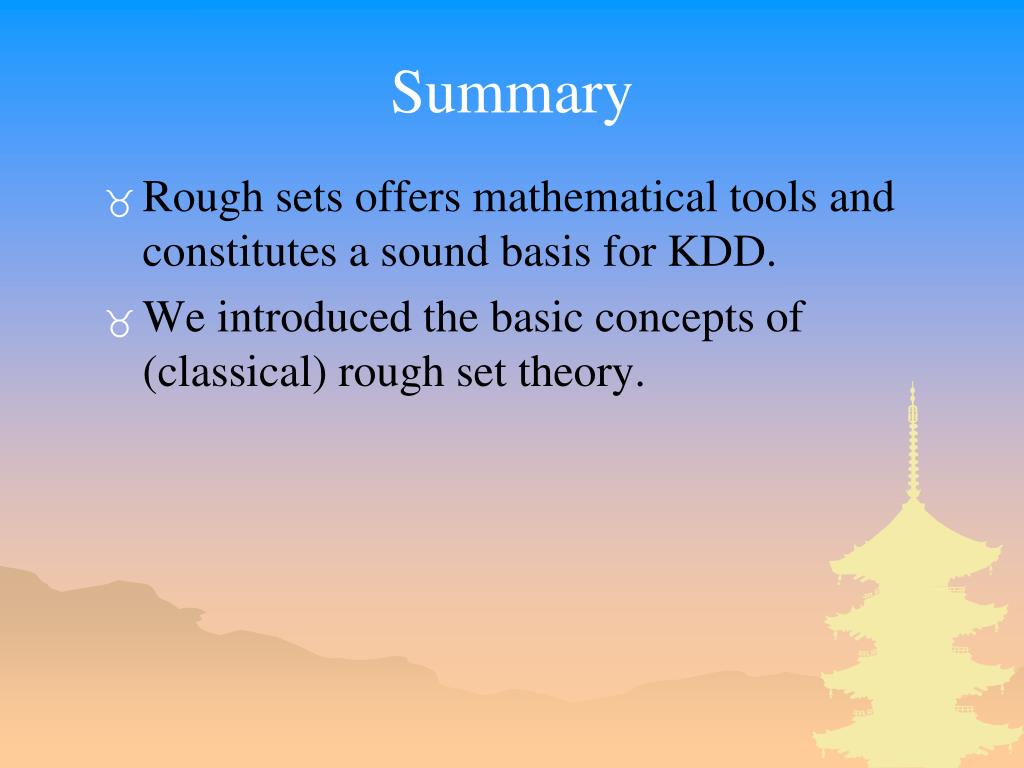 Summary

Rough sets offers mathematical tools and constitutes a sound basis for KDD.

We introduced the basic concepts of (classical) rough set theory.